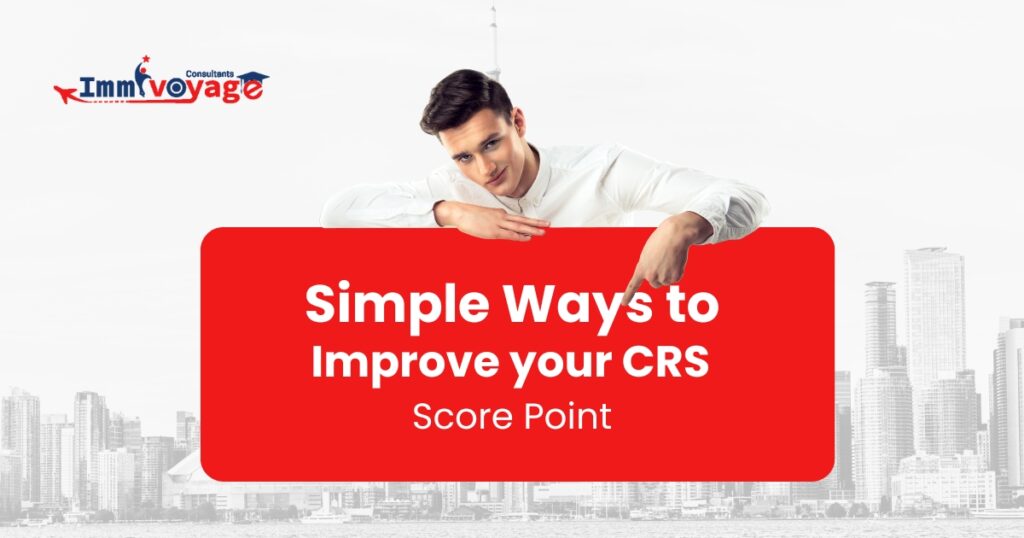 Consultants
Immivoyage

Simple Ways to Improve your CRS Score Point